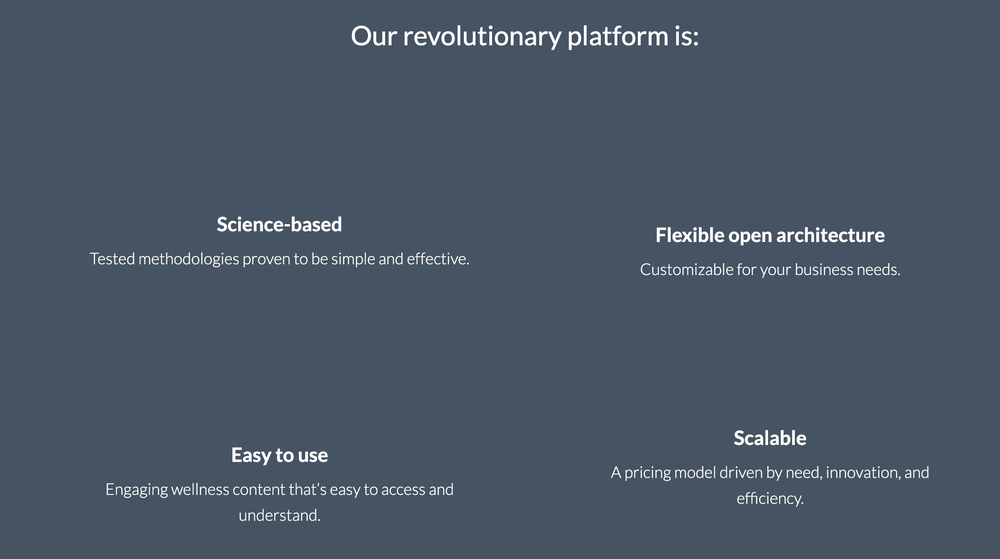 Our revolutionary platform is:

Science-based

Tested methodologies proven to be simple and effective.

Flexible open architecture

Customizable for your business needs.

Easy to use

Engaging wellness content that's easy to access and understand.

Scalable

A pricing model driven by need, innovation, and efficiency.